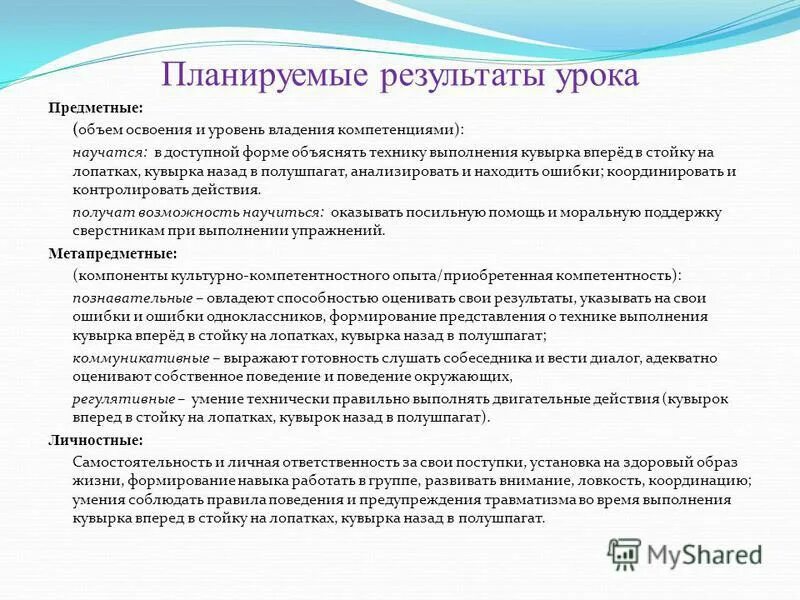 Планируемые результаты урока

Предметные:

(объем освоения и уровень владения компетенциями):

научатся: в доступной форме объяснять технику выполнения кувырка вперёд в стойку на лопатках, кувырка назад в полушпагат, анализировать и находить ошибки; координировать и контролировать действия.

получат возможность научиться: оказывать посильную помощь и моральную поддержку сверстникам при выполнении упражнений.

Метапредметные:

(компоненты культурно-компетентностного опыта/приобретенная компетентность):

познавательные – овладеют способностью оценивать свои результаты, указывать на свои ошибки и ошибки одноклассников, формирование представления о технике выполнения кувырка вперёд в стойку на лопатках, кувырка назад в полушпагат;

коммуникативные – выражают готовность слушать собеседника и вести диалог, адекватно оценивают собственное поведение и поведение окружающих,

регулятивные – умение технически правильно выполнять двигательные действия (кувырок вперед в стойку на лопатках, кувырок назад в полушпагат).

Личностные:

Самостоятельность и личная ответственность за свои поступки, установка на здоровый образ жизни, формирование навыка работать в группе, развивать внимание, ловкость, координацию; умения соблюдать правила поведения и предупреждения травматизма во время выполнения кувырка вперед в стойку на лопатках, кувырка назад в полушпагат.

MyShared